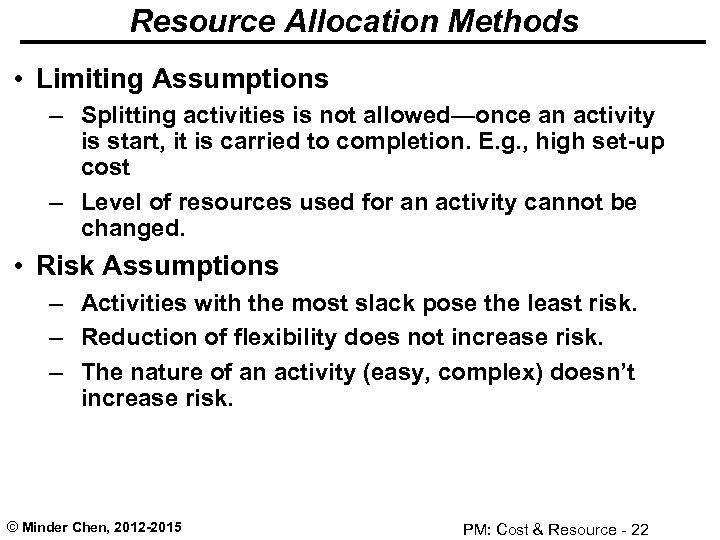 Resource Allocation Methods

• Limiting Assumptions
– Splitting activities is not allowed—once an activity is start, it is carried to completion. E.g., high set-up cost
– Level of resources used for an activity cannot be changed.

• Risk Assumptions
– Activities with the most slack pose the least risk.
– Reduction of flexibility does not increase risk.
– The nature of an activity (easy, complex) doesn't increase risk.

© Minder Chen, 2012-2015

PM: Cost & Resource - 22